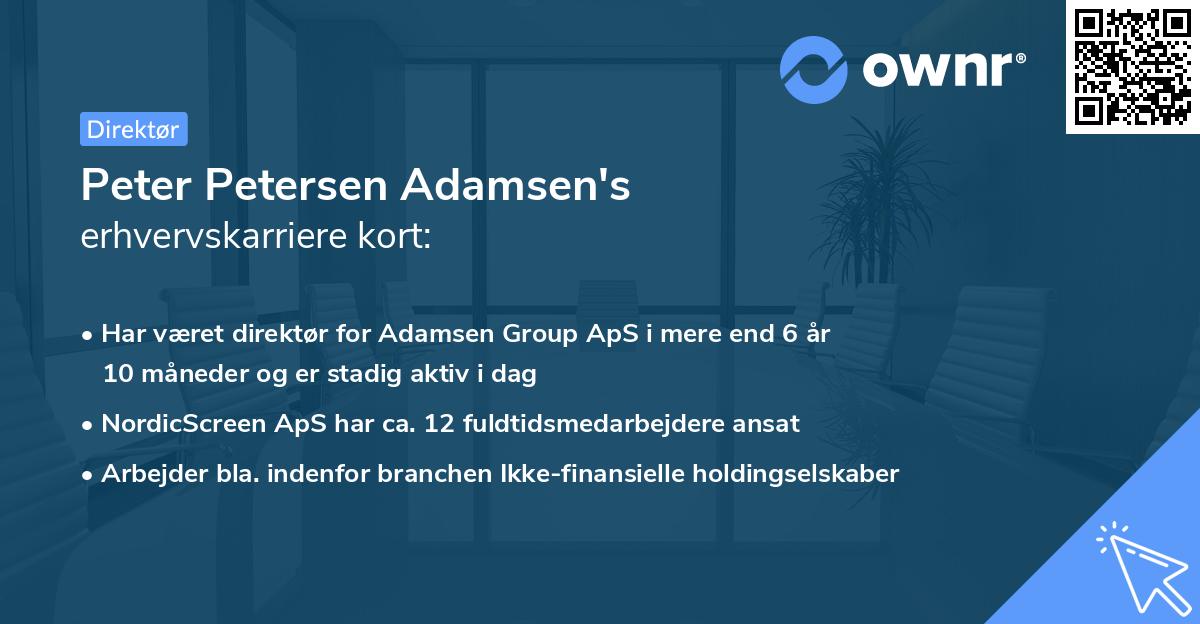 ownr®

Direktør

Peter Petersen Adamsen's
erhvervskarriere kort:

• Har været direktør for Adamsen Group ApS i mere end 6 år 10 måneder og er stadig aktiv i dag

• NordicScreen ApS har ca. 12 fuldtidsmedarbejdere ansat

• Arbejder bla. indenfor branchen Ikke-finansielle holdingselskaber